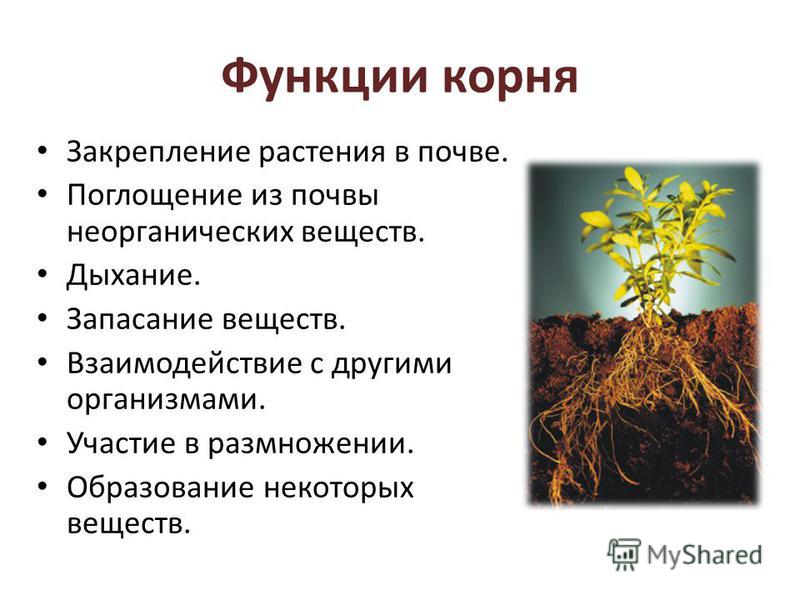 Функции корня

• Закрепление растения в почве.
• Поглощение из почвы неорганических веществ.
• Дыхание.
• Запасание веществ.
• Взаимодействие с другими организмами.
• Участие в размножении.
• Образование некоторых веществ.

MyShared